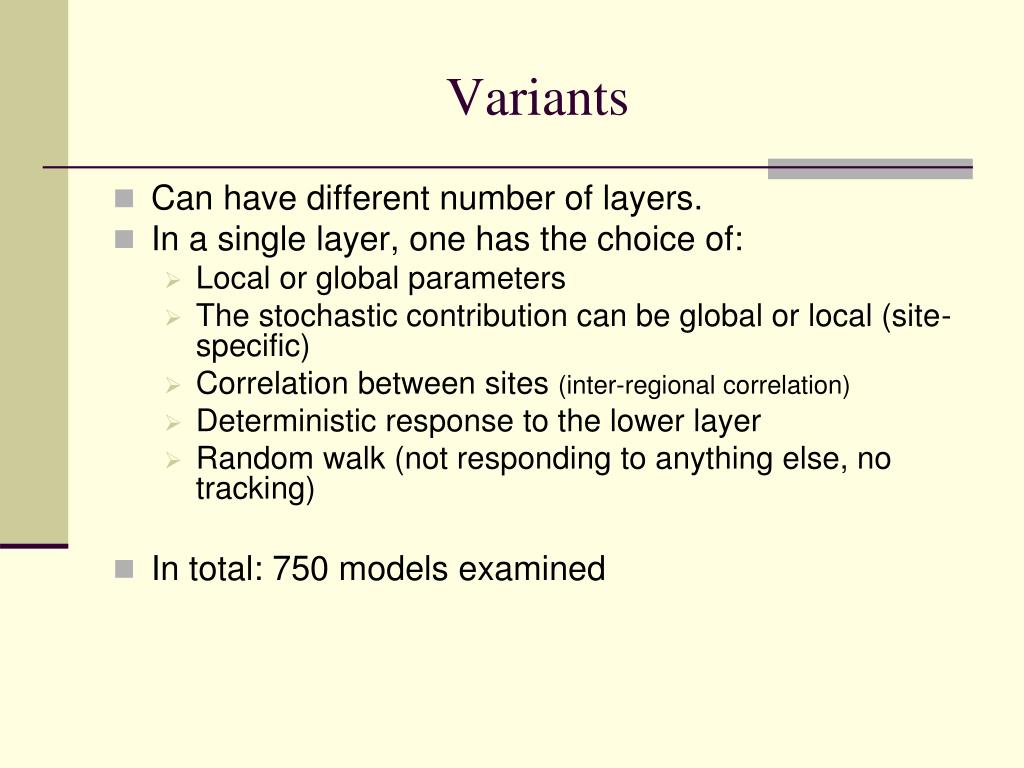 Variants

Can have different number of layers.
In a single layer, one has the choice of:
Local or global parameters
The stochastic contribution can be global or local (site-specific)
Correlation between sites (inter-regional correlation)
Deterministic response to the lower layer
Random walk (not responding to anything else, no tracking)

In total: 750 models examined